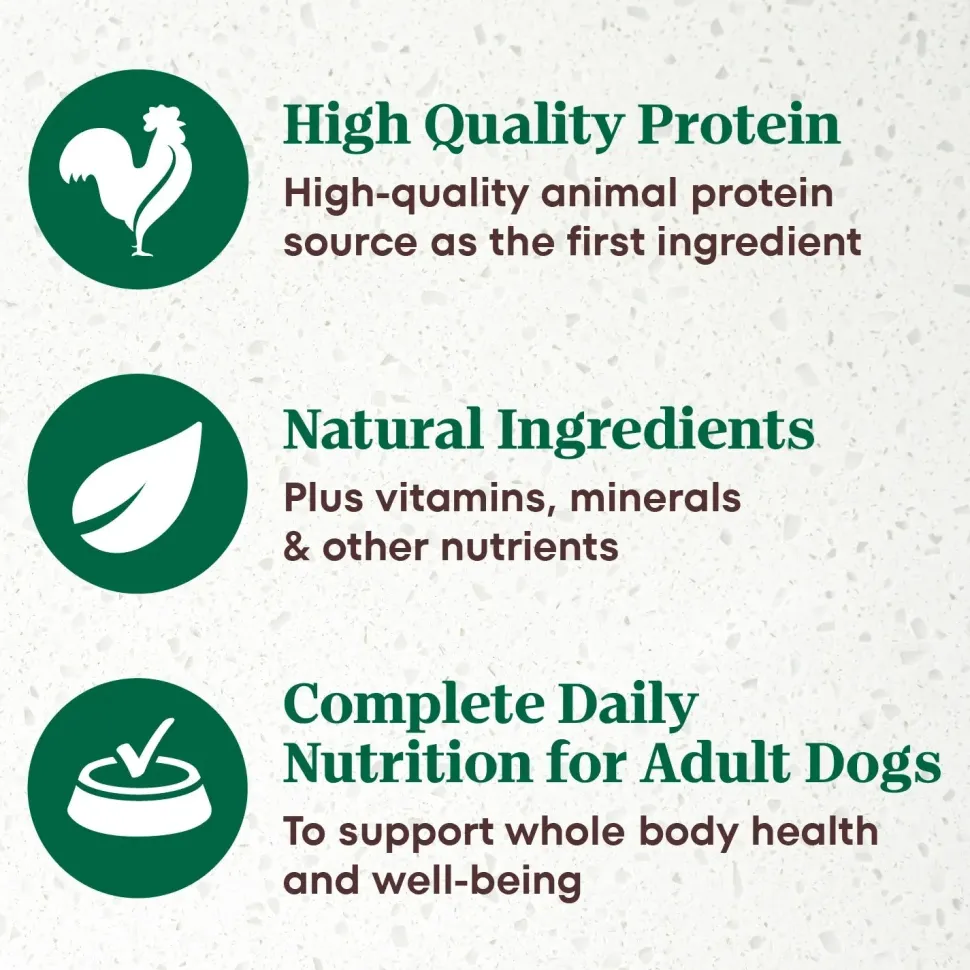 High Quality Protein
High-quality animal protein source as the first ingredient

Natural Ingredients
Plus vitamins, minerals & other nutrients

Complete Daily Nutrition for Adult Dogs
To support whole body health and well-being